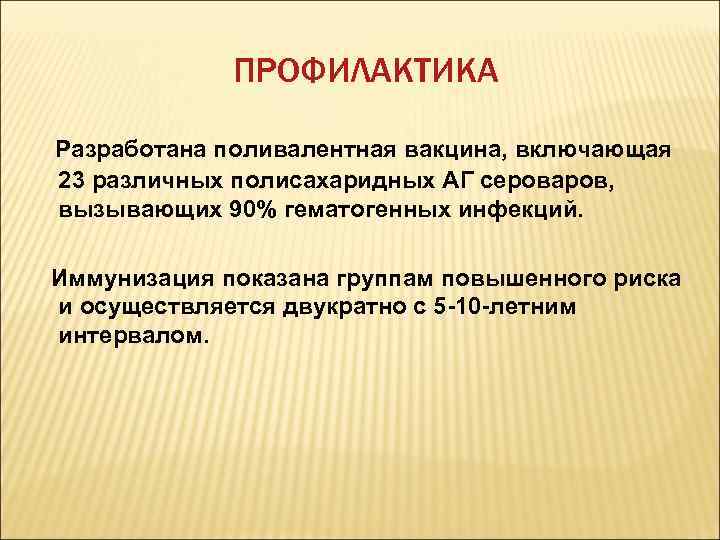 ПРОФИЛАКТИКА

Разработана поливалентная вакцина, включающая 23 различных полисахаридных АГ сероваров, вызывающих 90% гематогенных инфекций.

Иммунизация показана группам повышенного риска и осуществляется двукратно с 5-10-летним интервалом.